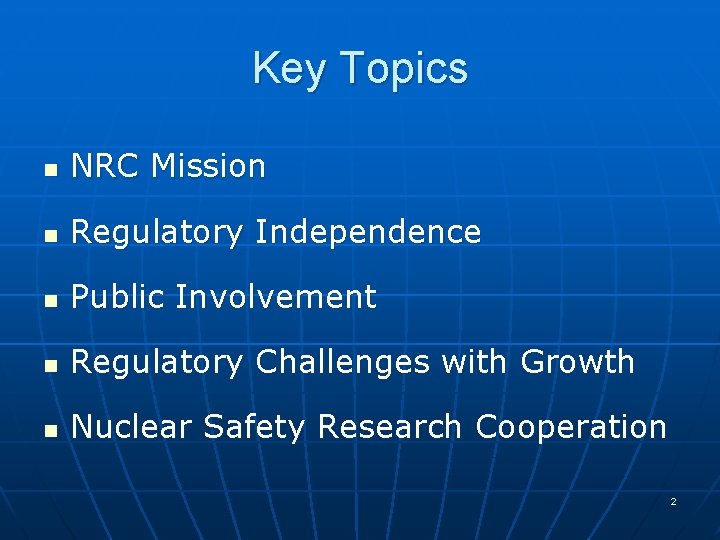 Key Topics

- NRC Mission
- Regulatory Independence
- Public Involvement
- Regulatory Challenges with Growth
- Nuclear Safety Research Cooperation

2